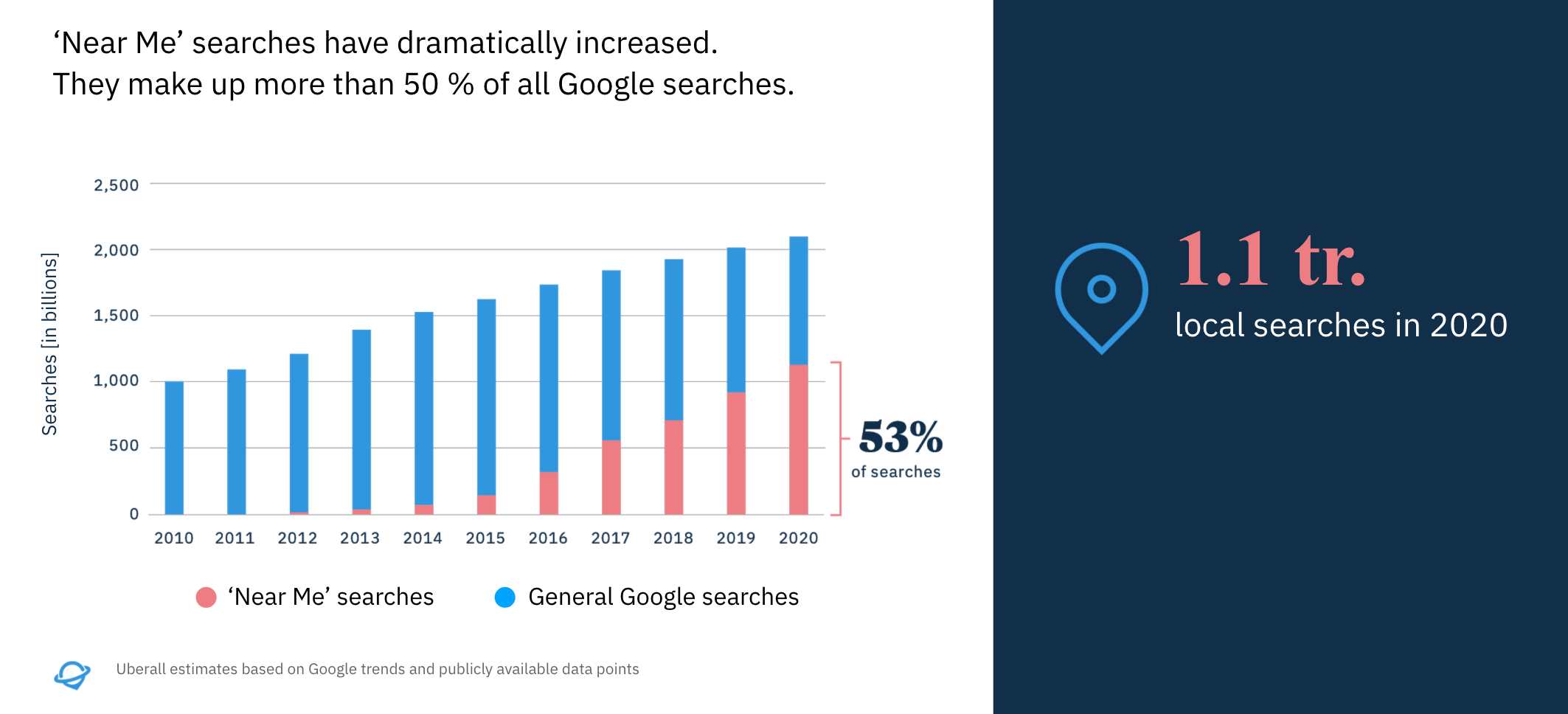 ‘Near Me’ searches have dramatically increased.
They make up more than 50 % of all Google searches.

Searches [in billions]

2,500
2,000
1,500
1,000
500
0

2010 2011 2012 2013 2014 2015 2016 2017 2018 2019 2020

53%
of searches

‘Near Me’ searches General Google searches

Uberall estimates based on Google trends and publicly available data points

1.1 tr.
local searches in 2020